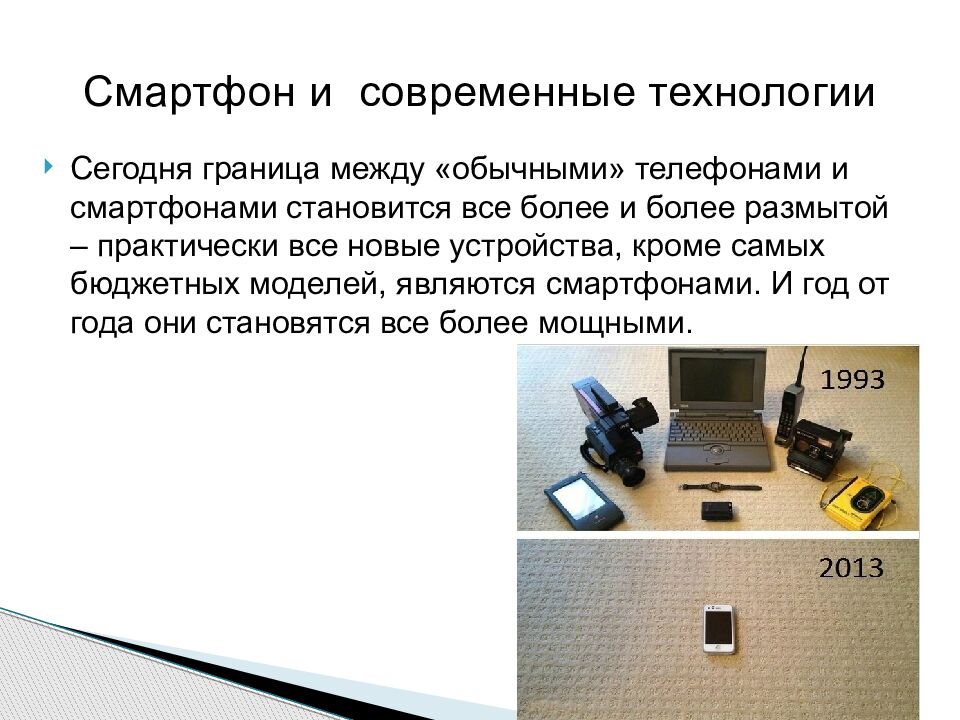 Смартфон и современные технологии

Сегодня граница между «обычными» телефонами и смартфонами становится все более и более размытой – практически все новые устройства, кроме самых бюджетных моделей, являются смартфонами. И год от года они становятся все более мощными.

1993

2013